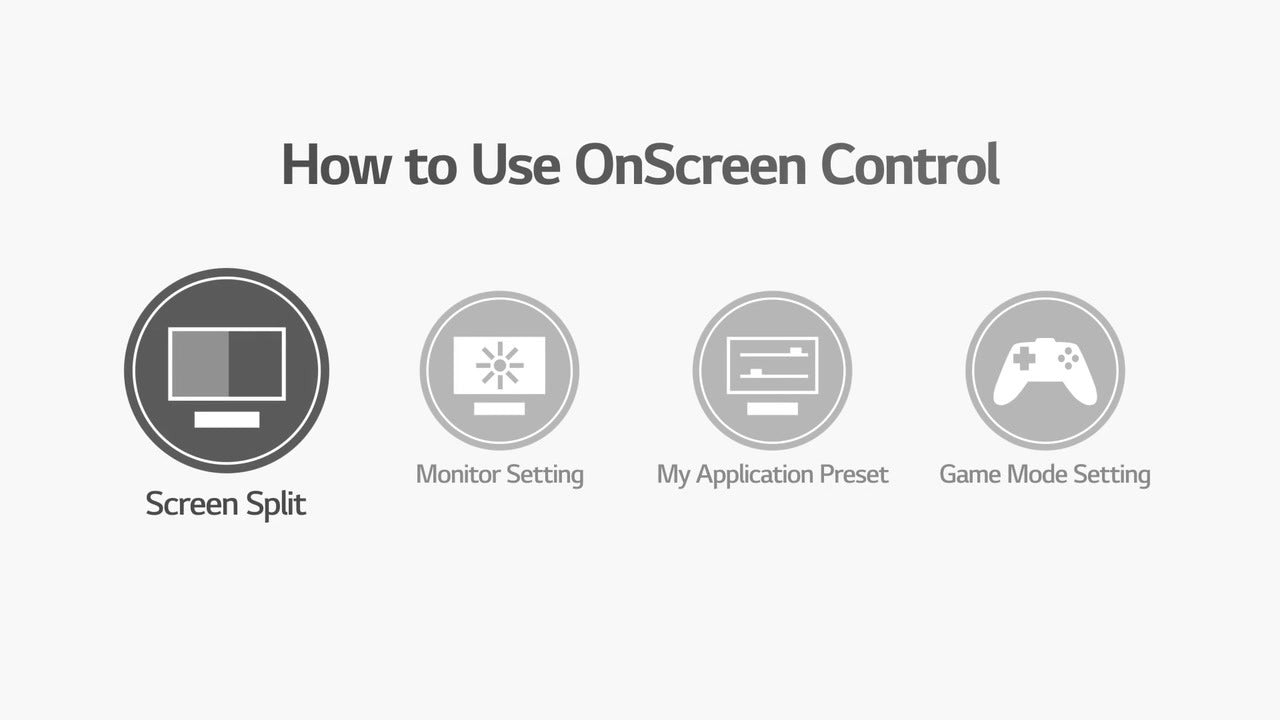 How to Use OnScreen Control

Screen Split

Monitor Setting

My Application Preset

Game Mode Setting